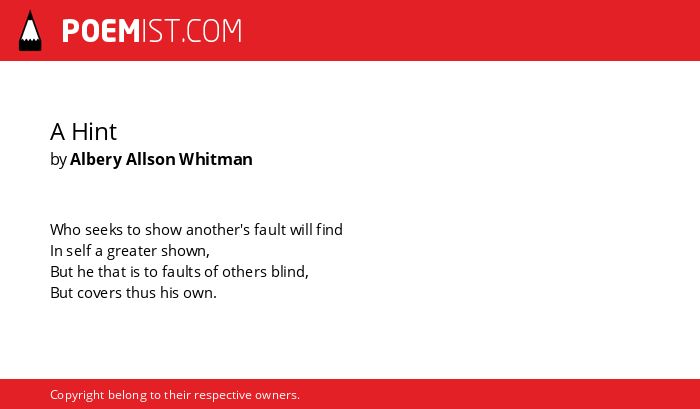 POEMIST.COM

A Hint
by Albery Allson Whitman

Who seeks to show another's fault will find
In self a greater shown,
But he that is to faults of others blind,
But covers thus his own.

Copyright belong to their respective owners.